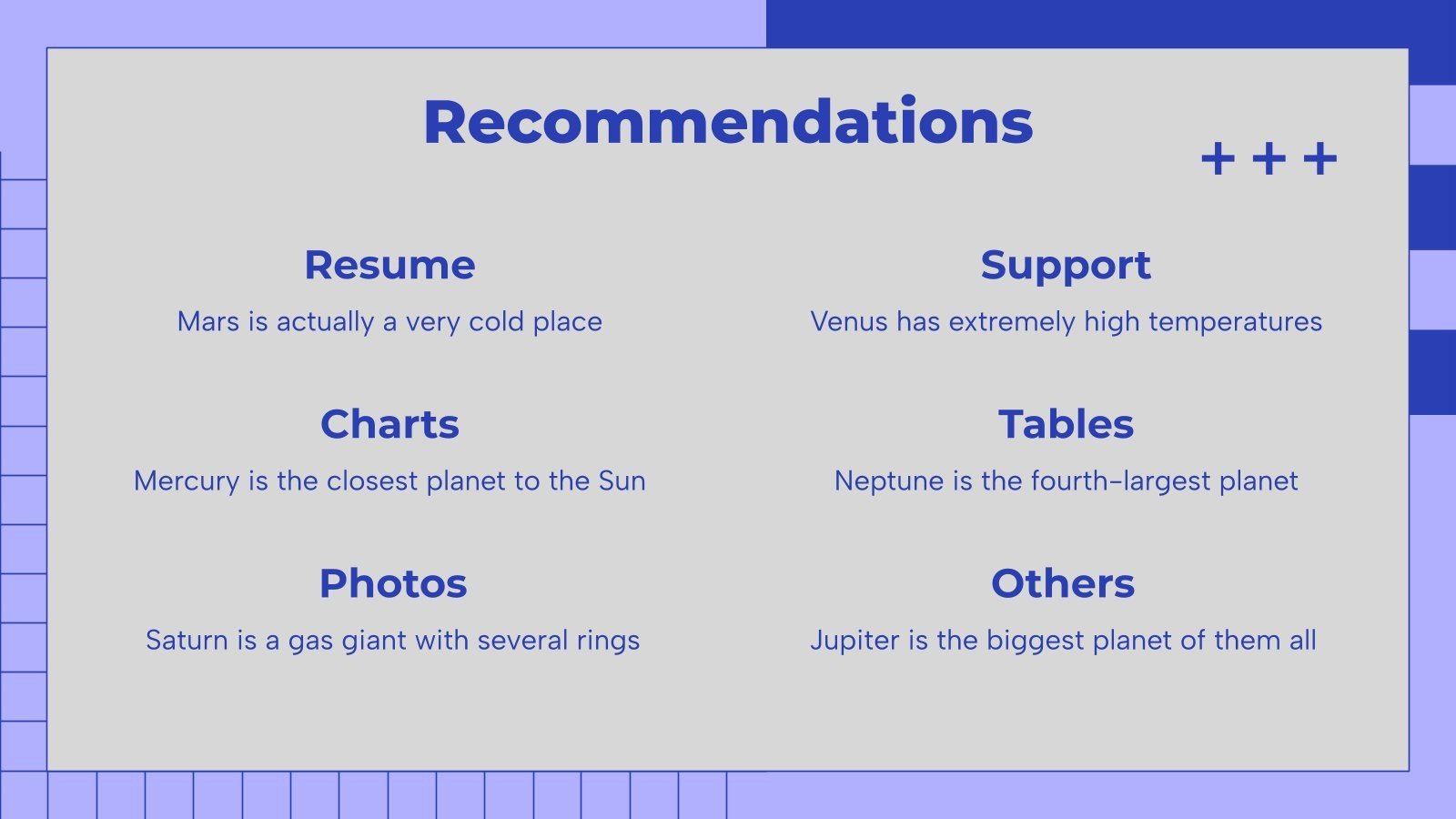 Recommendations

+ + +

Resume

Mars is actually a very cold place

Charts

Mercury is the closest planet to the Sun

Photos

Saturn is a gas giant with several rings

Support

Venus has extremely high temperatures

Tables

Neptune is the fourth-largest planet

Others

Jupiter is the biggest planet of them all